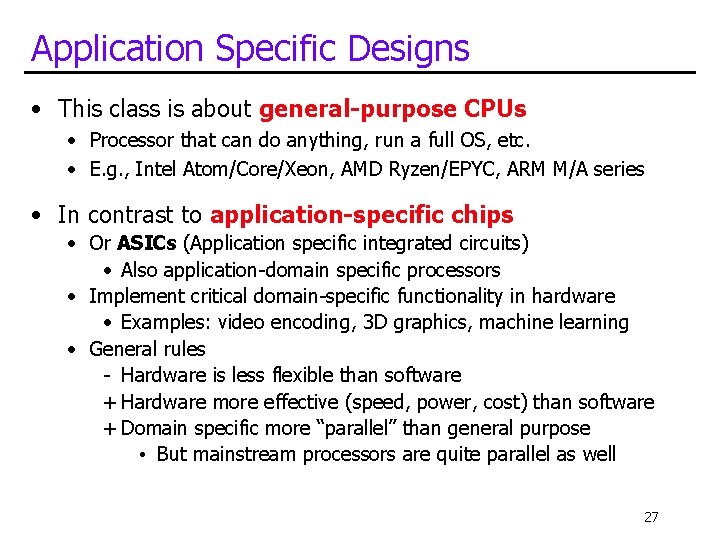 Application Specific Designs

• This class is about general-purpose CPUs
  • Processor that can do anything, run a full OS, etc.
  • E.g., Intel Atom/Core/Xeon, AMD Ryzen/EPYC, ARM M/A series

• In contrast to application-specific chips
  • Or ASICs (Application specific integrated circuits)
    • Also application-domain specific processors
  • Implement critical domain-specific functionality in hardware
    • Examples: video encoding, 3D graphics, machine learning
  • General rules
    - Hardware is less flexible than software
    + Hardware more effective (speed, power, cost) than software
    + Domain specific more "parallel" than general purpose
      • But mainstream processors are quite parallel as well

27